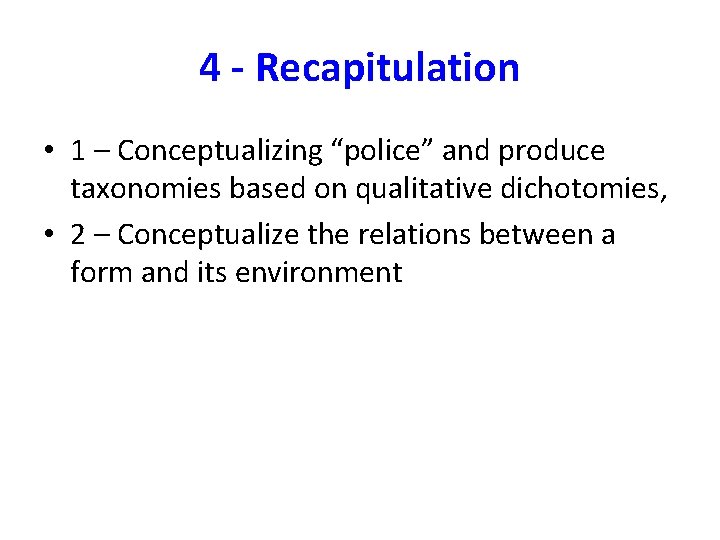 4 - Recapitulation

• 1 – Conceptualizing “police” and produce taxonomies based on qualitative dichotomies,

• 2 – Conceptualize the relations between a form and its environment